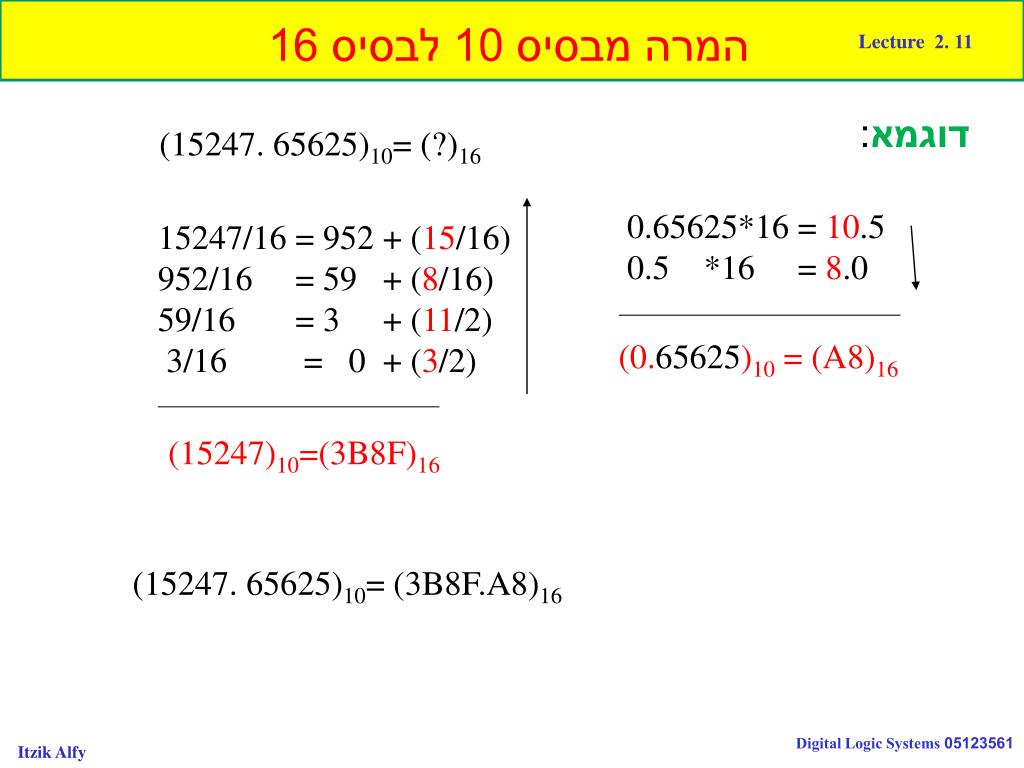 המרה מבסיס 10 לבסיס 16

Lecture 2. 11

דוגמא:

$(15247.\ 65625)_{10} = (?)_{16}$

15247/16 = 952 + (15/16)
952/16 = 59 + (8/16)
59/16 = 3 + (11/2)
3/16 = 0 + (3/2)

$(15247)_{10}=(3B8F)_{16}$

0.65625*16 = 10.5
0.5 *16 = 8.0

$(0.65625)_{10} = (A8)_{16}$

$(15247.\ 65625)_{10} = (3B8F.A8)_{16}$

Itzik Alfy

Digital Logic Systems 05123561